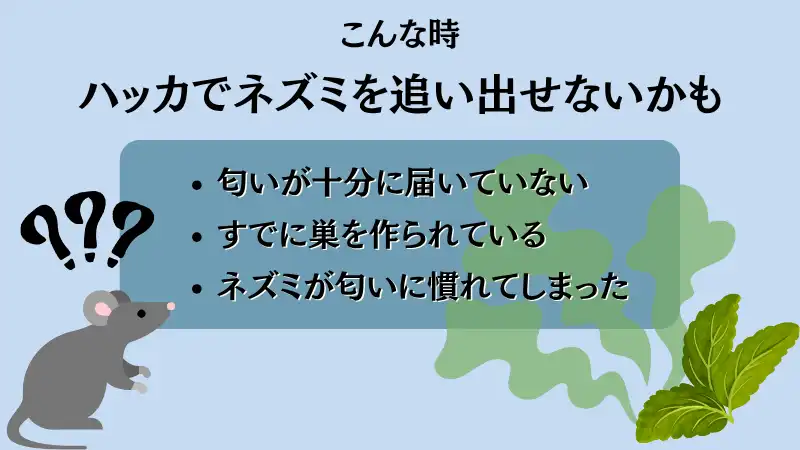 こんな時

ハッカでネズミを追い出せないかも

• 匂いが十分に届いていない
• すでに巣を作られている
• ネズミが匂いに慣れてしまった

???